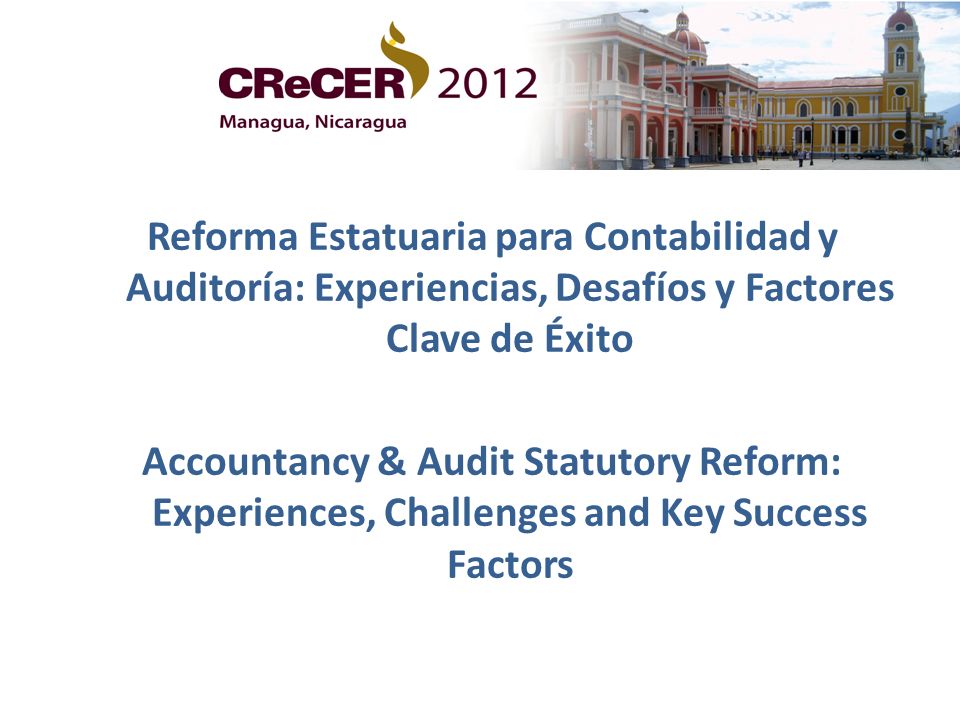 CReCER 2012
Managua, Nicaragua

Reforma Estatuaria para Contabilidad y Auditoría: Experiencias, Desafíos y Factores Clave de Éxito

Accountancy & Audit Statutory Reform: Experiences, Challenges and Key Success Factors